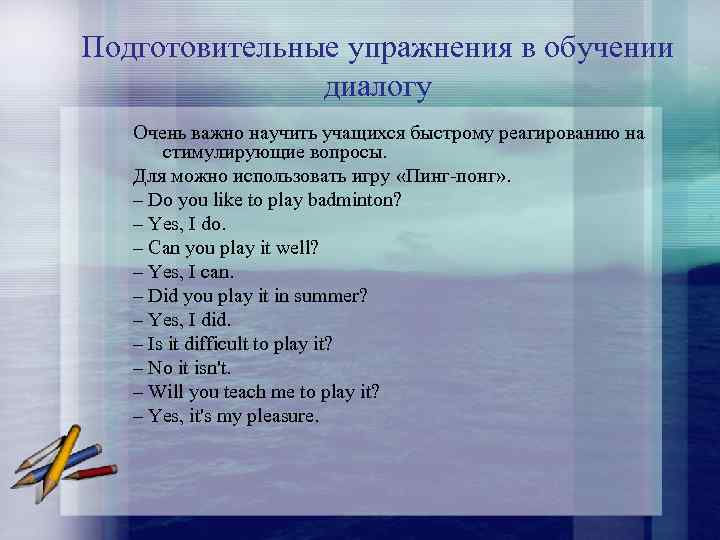 Подготовительные упражнения в обучении диалогу

Очень важно научить учащихся быстрому реагированию на стимулирующие вопросы.

Для можно использовать игру «Пинг-понг».

– Do you like to play badminton?

– Yes, I do.

– Can you play it well?

– Yes, I can.

– Did you play it in summer?

– Yes, I did.

– Is it difficult to play it?

– No it isn't.

– Will you teach me to play it?

– Yes, it's my pleasure.